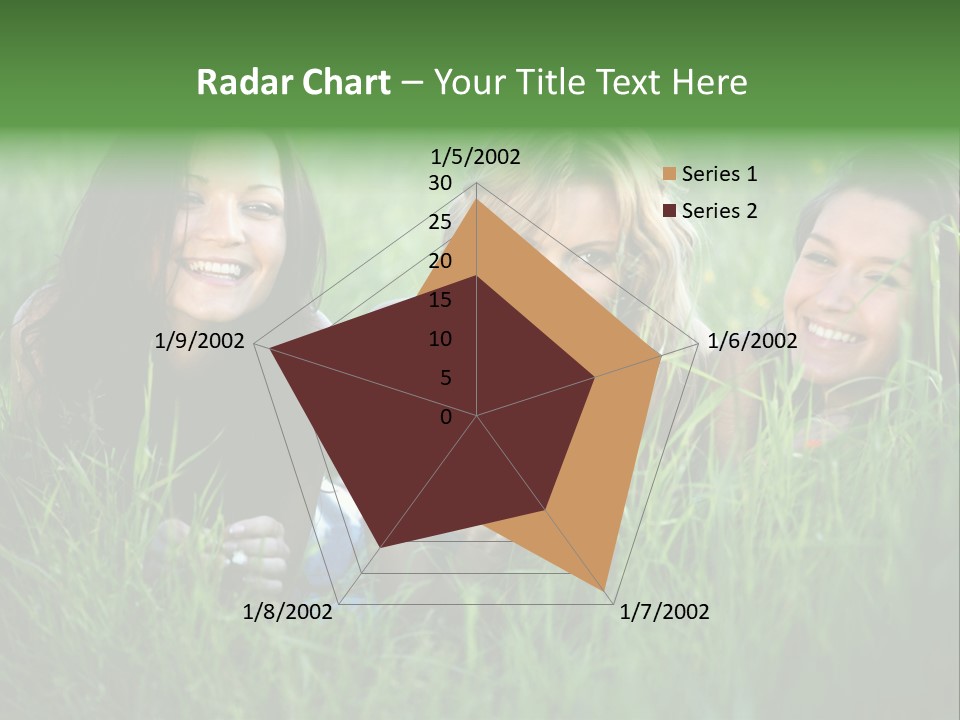 Radar Chart – Your Title Text Here

1/5/2002
30
25
20
15
10
5
0
1/6/2002
1/7/2002
1/8/2002
1/9/2002

Series 1
Series 2